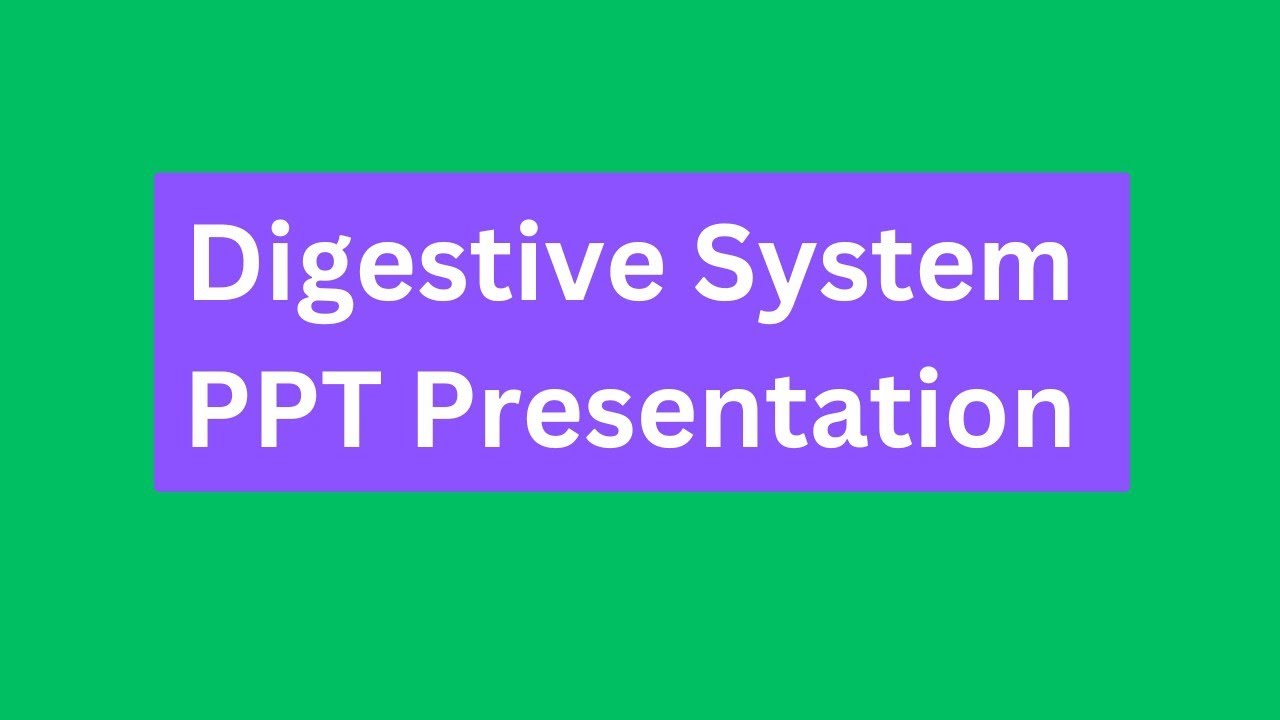 Digestive System
PPT Presentation